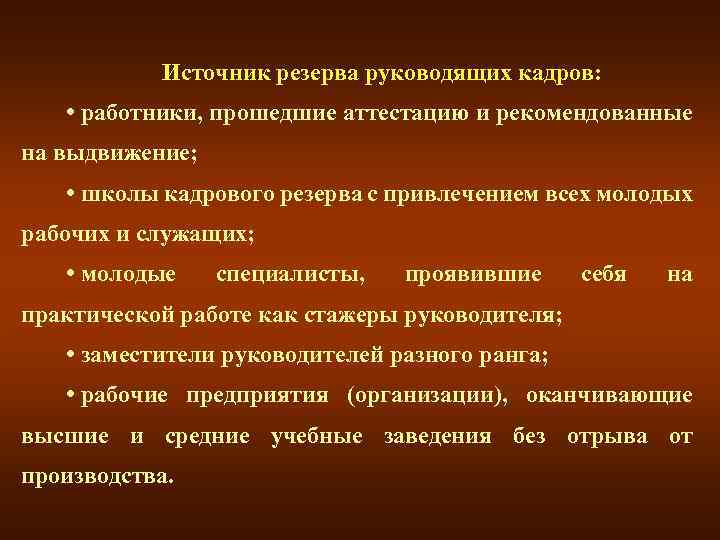 Источник резерва руководящих кадров:

• работники, прошедшие аттестацию и рекомендованные на выдвижение;

• школы кадрового резерва с привлечением всех молодых рабочих и служащих;

• молодые специалисты, проявившие себя на практической работе как стажеры руководителя;

• заместители руководителей разного ранга;

• рабочие предприятия (организации), оканчивающие высшие и средние учебные заведения без отрыва от производства.